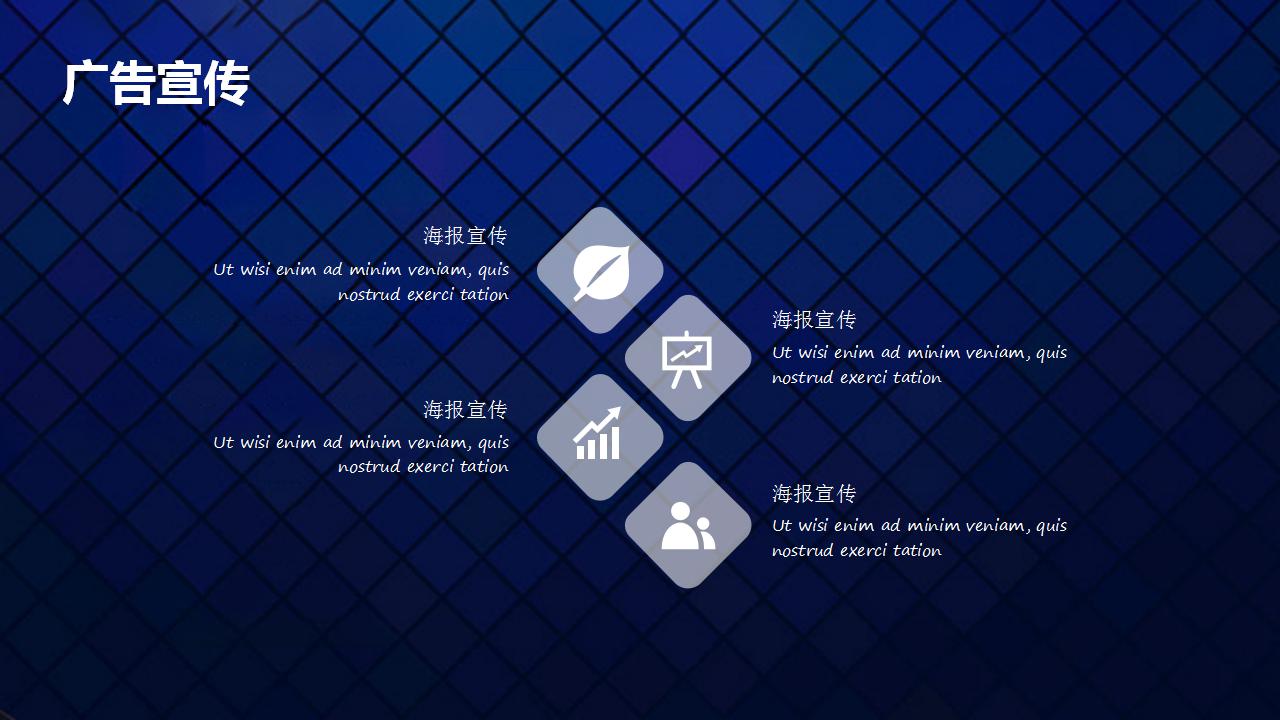 广告宣传

海报宣传

Ut wisi enim ad minim veniam, quis nostrud exerci tation

海报宣传

Ut wisi enim ad minim veniam, quis nostrud exerci tation

海报宣传

Ut wisi enim ad minim veniam, quis nostrud exerci tation

海报宣传

Ut wisi enim ad minim veniam, quis nostrud exerci tation